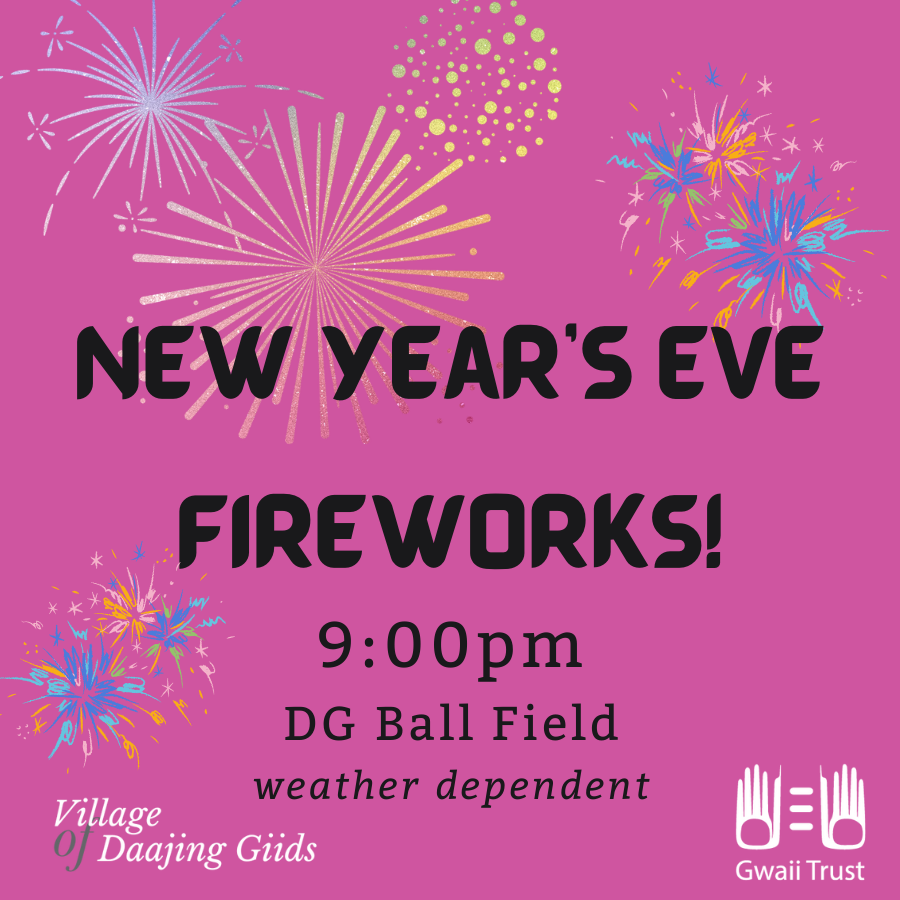 NEW YEAR'S EVE

FIREWORKS!

9:00pm

DG Ball Field

weather dependent

Village of Daajing Giids

Gwaii Trust